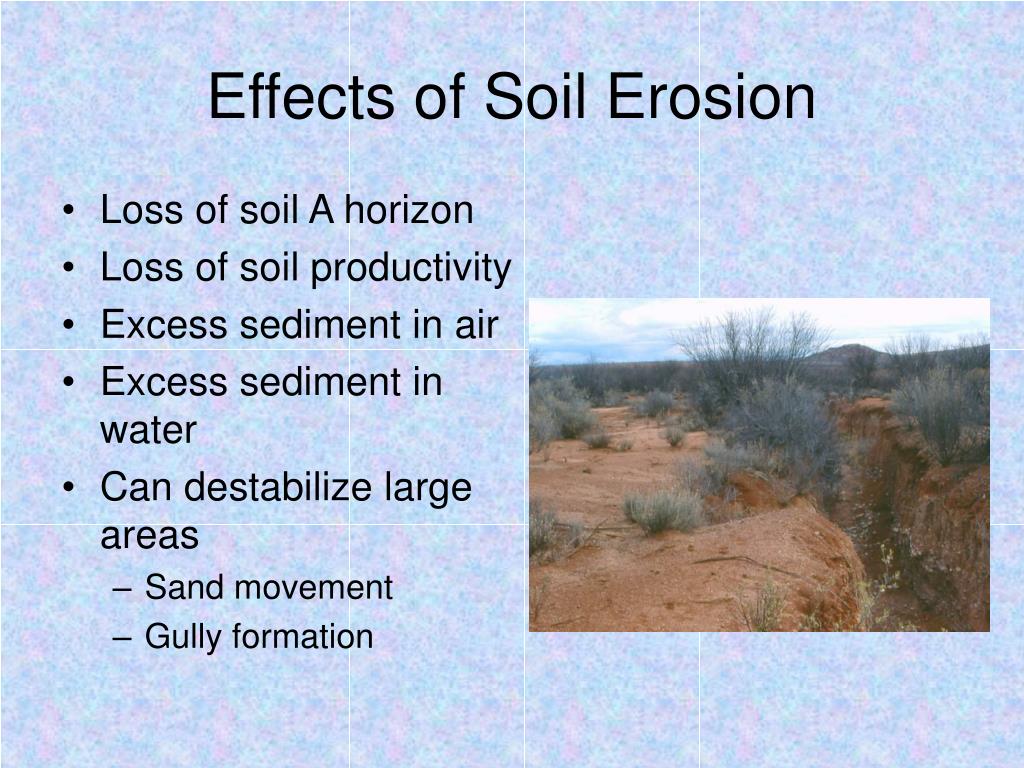 Effects of Soil Erosion

• Loss of soil A horizon
• Loss of soil productivity
• Excess sediment in air
• Excess sediment in water
• Can destabilize large areas
  – Sand movement
  – Gully formation